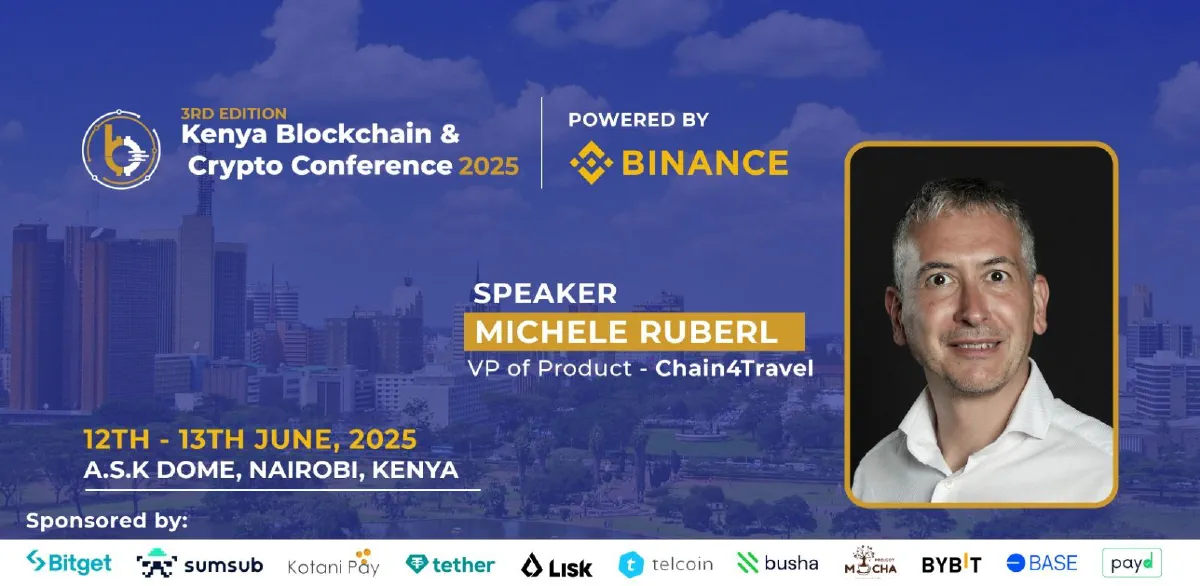 3RD EDITION
Kenya Blockchain & Crypto Conference 2025

POWERED BY
BINANCE

SPEAKER
MICHELE RUBERL
VP of Product - Chain4Travel

12TH - 13TH JUNE, 2025
A.S.K DOME, NAIROBI, KENYA

Sponsored by:
Bitget sumsub Kotani Pay tether Lisk telcoin busha MOCHA BYBIT BASE payd